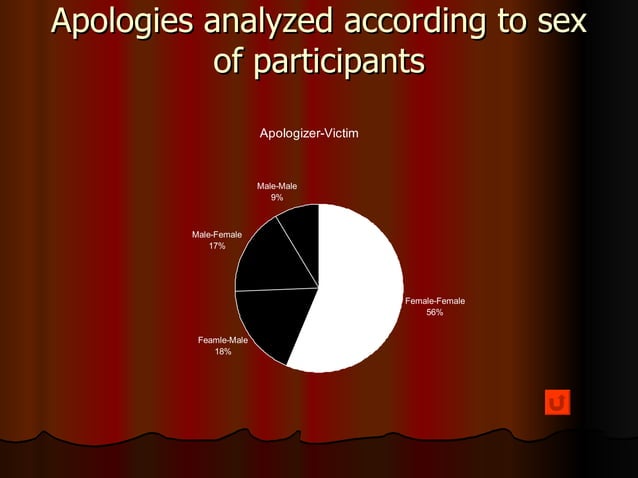 Apologies analyzed according to sex of participants

Apologizer-Victim

Male-Male
9%

Male-Female
17%

Female-Female
56%

Feamle-Male
18%